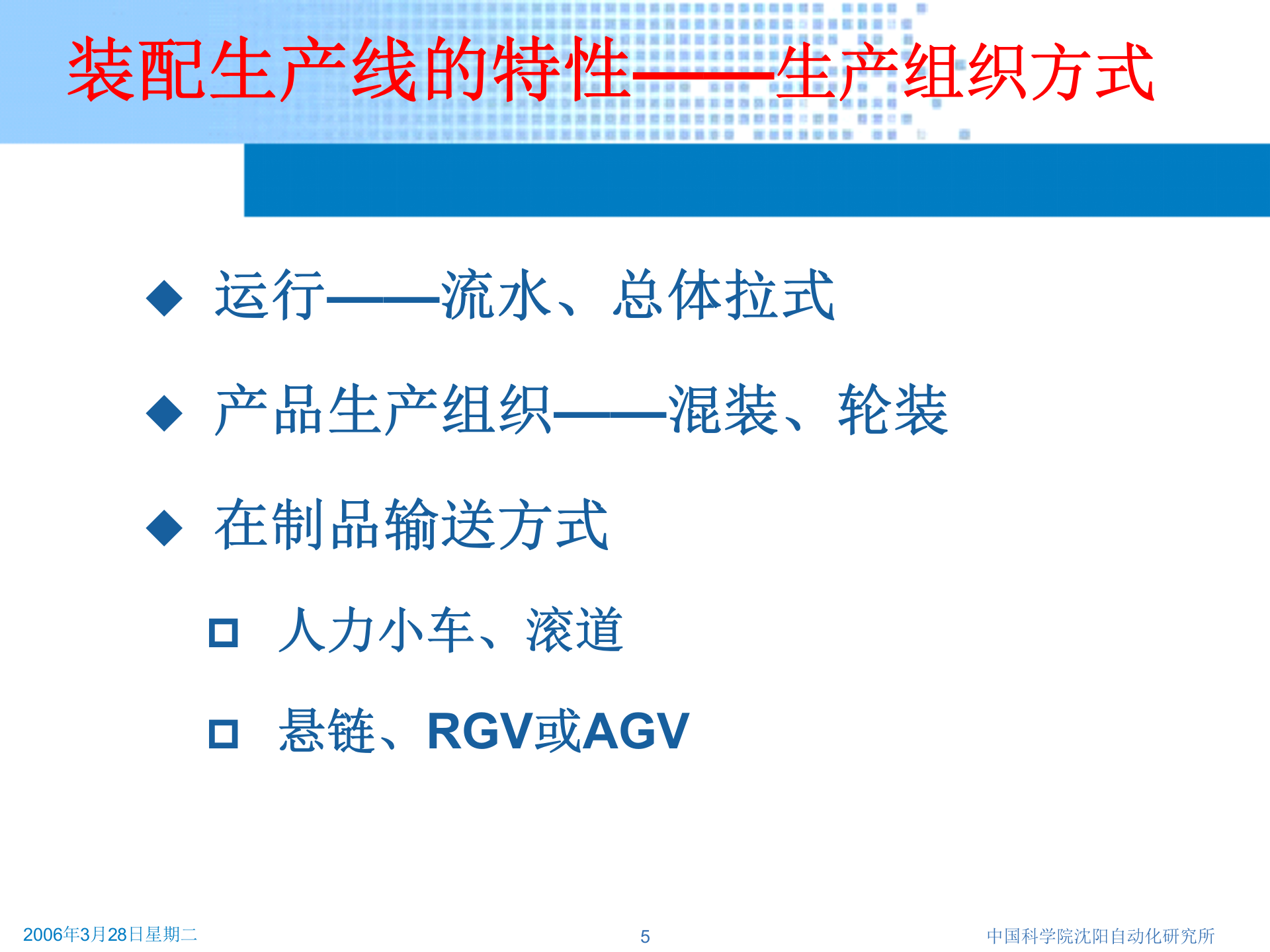 装配生产线的特性——生产组织方式

◆ 运行——流水、总体拉式

◆ 产品生产组织——混装、轮装

◆ 在制品输送方式

□ 人力小车、滚道

□ 悬链、RGV或AGV

2006年3月28日星期二

5

中国科学院沈阳自动化研究所